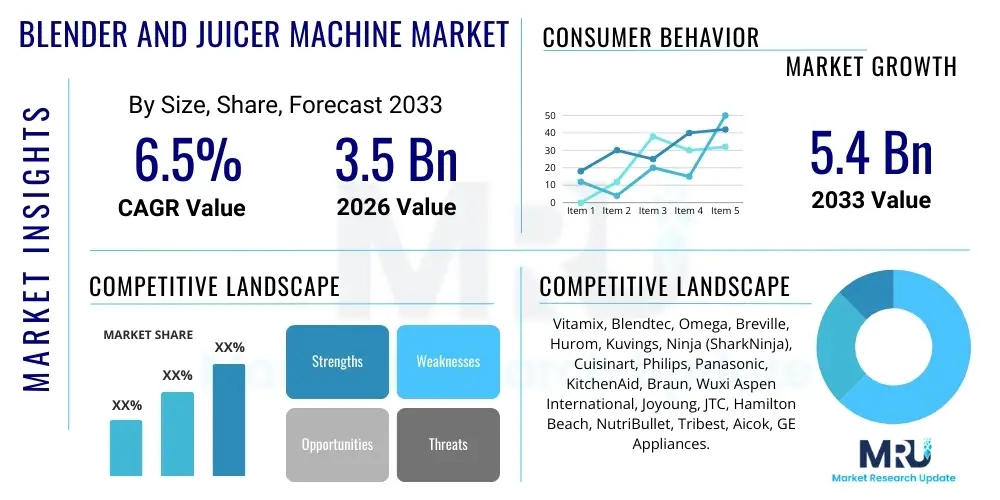 BLENDER AND JUICER MACHINE MARKET

MARKET INSIGHTS

By Size, Share, Forecast 2033

6.5%
CAGR Value

3.5 Bn
2026 Value

CONSUMER BEHAVIOR

MARKET GROWTH

50
40
30
20
10
0
Item 1 Item 2 Item 3 Item 4 Item 5

5.4 Bn
2033 Value

COMPETITIVE LANDSCAPE

MARKET SHARE

XX%
XX%
XX%

Strengths
Weaknesses
Opportunities
Threats

COMPETITIVE LANDSCAPE

Vitamix, Blendtec, Omega, Breville, Hurom, Kuvings, Ninja (SharkNinja), Cuisinart, Philips, Panasonic, KitchenAid, Braun, Wuxi Aspen International, Joyoung, JTC, Hamilton Beach, NutriBullet, Tribest, Aicok, GE Appliances.

MRU
Market Research Update